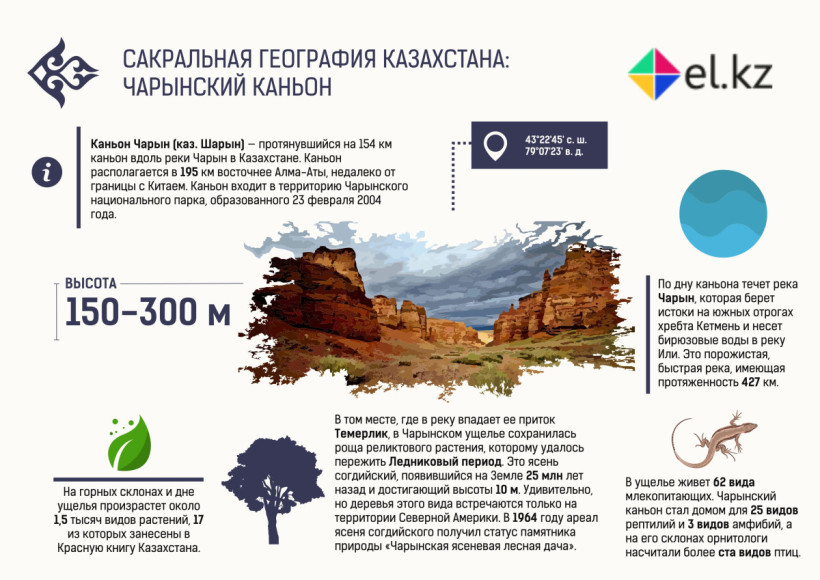 САКРАЛЬНАЯ ГЕОГРАФИЯ КАЗАХСТАНА: ЧАРЫНСКИЙ КАНЬОН

el.kz

Каньон Чарын (каз. Шарын) — протянувшийся на 154 км каньон вдоль реки Чарын в Казахстане. Каньон располагается в 195 км восточнее Алма-Аты, недалеко от границы с Китаем. Каньон входит в территорию Чарынского национального парка, образованного 23 февраля 2004 года.

43°22'45' с. ш.
79°07'23' в. д.

ВЫСОТА
150–300 м

По дну каньона течет река Чарын, которая берет истоки на южных отрогах хребта Кетмень и несет бирюзовые воды в реку Или. Это порожистая, быстрая река, имеющая протяженность 427 км.

На горных склонах и дне ущелья произрастет около 1,5 тысяч видов растений, 17 из которых занесены в Красную книгу Казахстана.

В том месте, где в реку впадает ее приток Темерлик, в Чарынском ущелье сохранилась роща реликтового растения, которому удалось пережить Ледниковый период. Это ясень согдийский, появившийся на Земле 25 млн лет назад и достигающий высоты 10 м. Удивительно, но деревья этого вида встречаются только на территории Северной Америки. В 1964 году ареал ясеня согдийского получил статус памятника природы «Чарынская ясеневая лесная дача».

В ущелье живет 62 вида млекопитающих. Чарынский каньон стал домом для 25 видов рептилий и 3 видов амфибий, а на его склонах орнитологи насчитали более ста видов птиц.